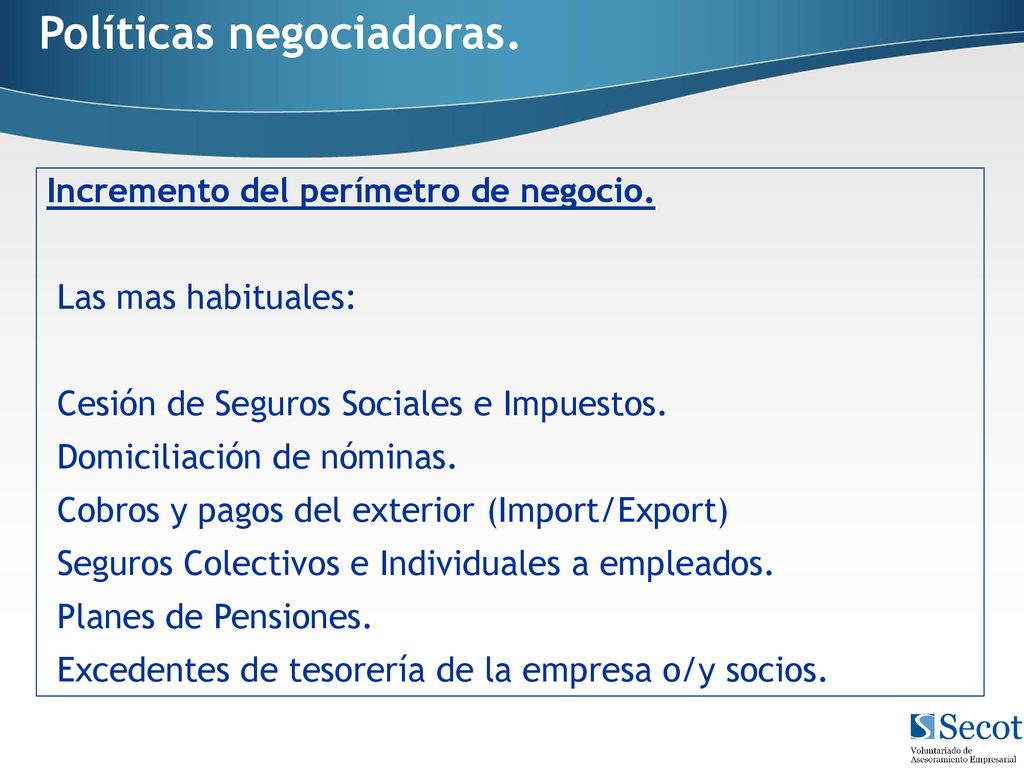 Políticas negociadoras.

Incremento del perímetro de negocio.

Las mas habituales:

Cesión de Seguros Sociales e Impuestos.
Domiciliación de nóminas.
Cobros y pagos del exterior (Import/Export)
Seguros Colectivos e Individuales a empleados.
Planes de Pensiones.
Excedentes de tesorería de la empresa o/y socios.

Secot
Voluntariado de Asesoramiento Empresarial